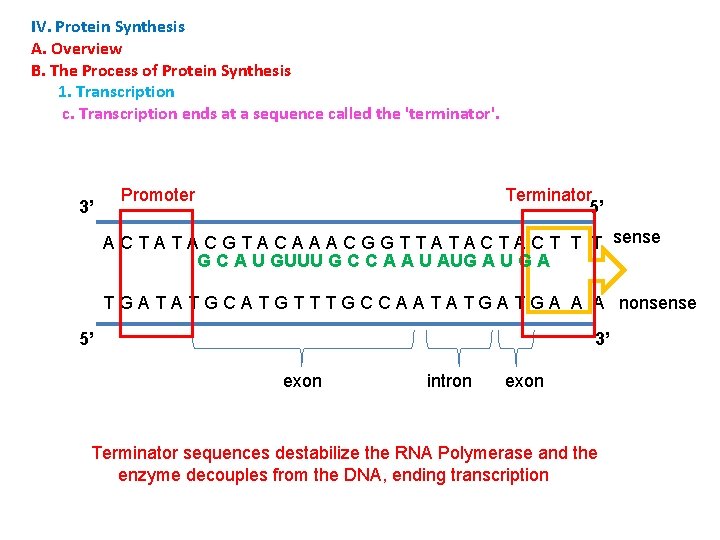 IV. Protein Synthesis
A. Overview
B. The Process of Protein Synthesis
1. Transcription
c. Transcription ends at a sequence called the 'terminator'.

Promoter
Terminator
3'
5'
A C T A T A C G T A C A A A C G G T T A T A C T A C T T T
sense
G C A U GUUU G C C A A U AUG A U G A
T G A T A T G C A T G T T T G C C A A T A T G A T G A A A
nonsense
5'
3'
exon
intron
exon

Terminator sequences destabilize the RNA Polymerase and the enzyme decouples from the DNA, ending transcription